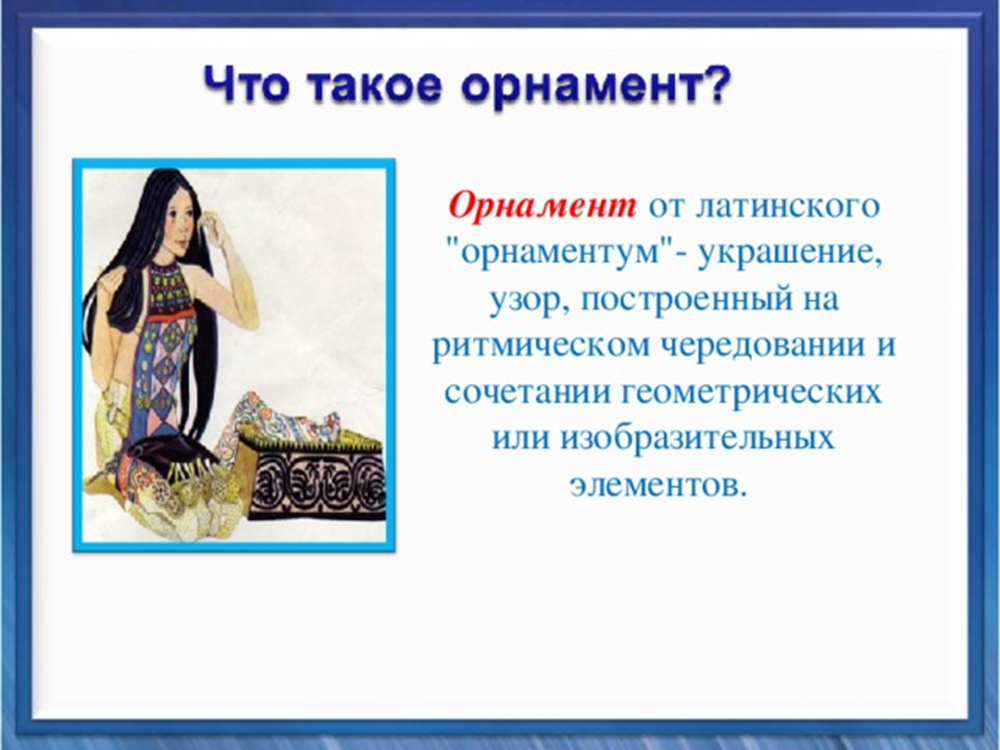 Что такое орнамент?

Орнамент от латинского "орнаментум"- украшение, узор, построенный на ритмическом чередовании и сочетании геометрических или изобразительных элементов.